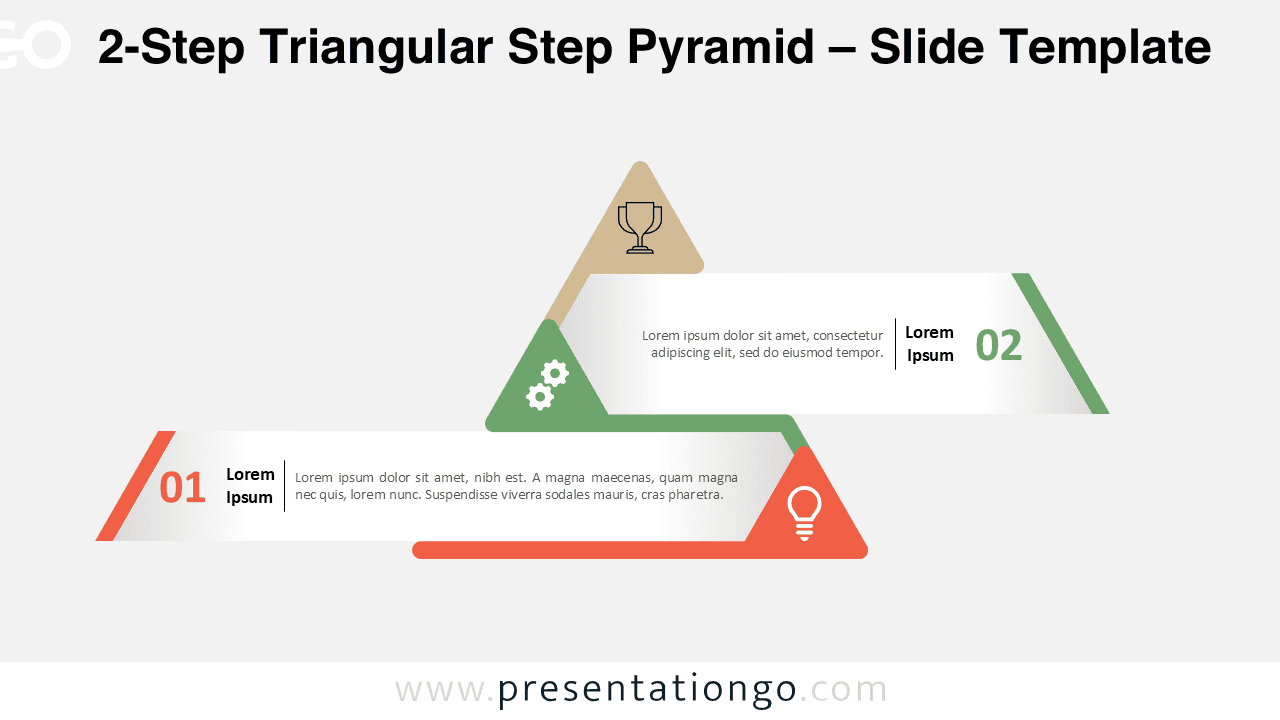 2-Step Triangular Step Pyramid – Slide Template

Lorem ipsum dolor sit amet, consectetur adipiscing elit, sed do eiusmod tempor.

Lorem Ipsum

02

01

Lorem Ipsum

Lorem ipsum dolor sit amet, nibh est. A magna maecenas, quam magna nec quis, lorem nunc. Suspendisse viverra sodales mauris, cras pharetra.

www.presentationgo.com